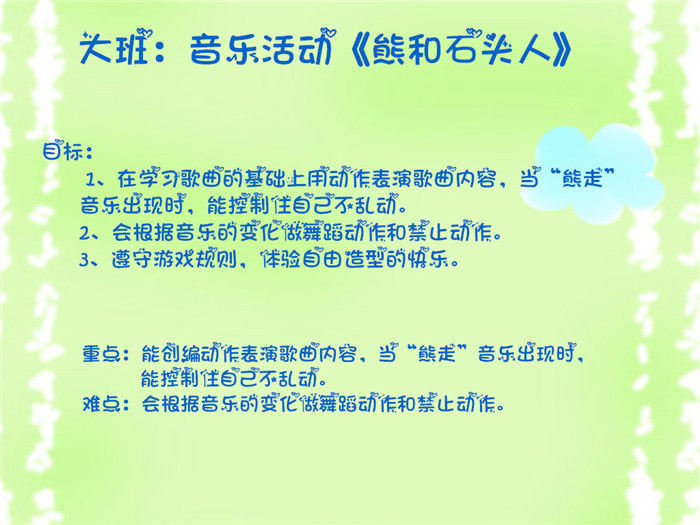 大班：音乐活动《熊和石头人》

目标：

1、在学习歌曲的基础上用动作表演歌曲内容，当“熊走”音乐出现时，能控制住自己不乱动。

2、会根据音乐的变化做舞蹈动作和禁止动作。

3、遵守游戏规则，体验自由造型的快乐。

重点：能创编动作表演歌曲内容，当“熊走”音乐出现时，能控制住自己不乱动。

难点：会根据音乐的变化做舞蹈动作和禁止动作。